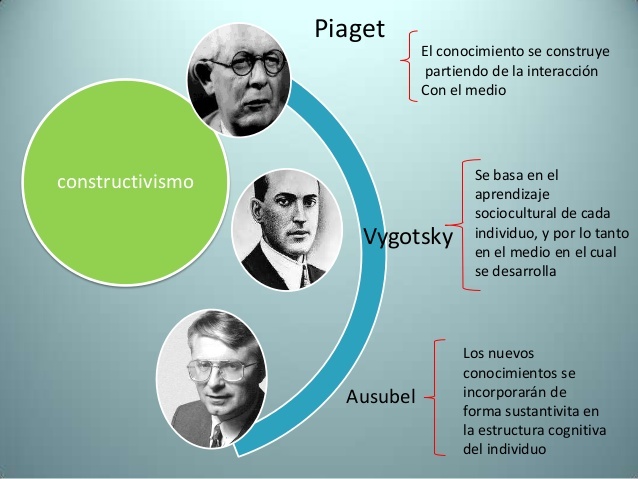 constructivismo

Piaget

El conocimiento se construye partiendo de la interacción Con el medio

Vygotsky

Se basa en el aprendizaje sociocultural de cada individuo, y por lo tanto en el medio en el cual se desarrolla

Ausubel

Los nuevos conocimientos se incorporarán de forma sustantivita en la estructura cognitiva del individuo